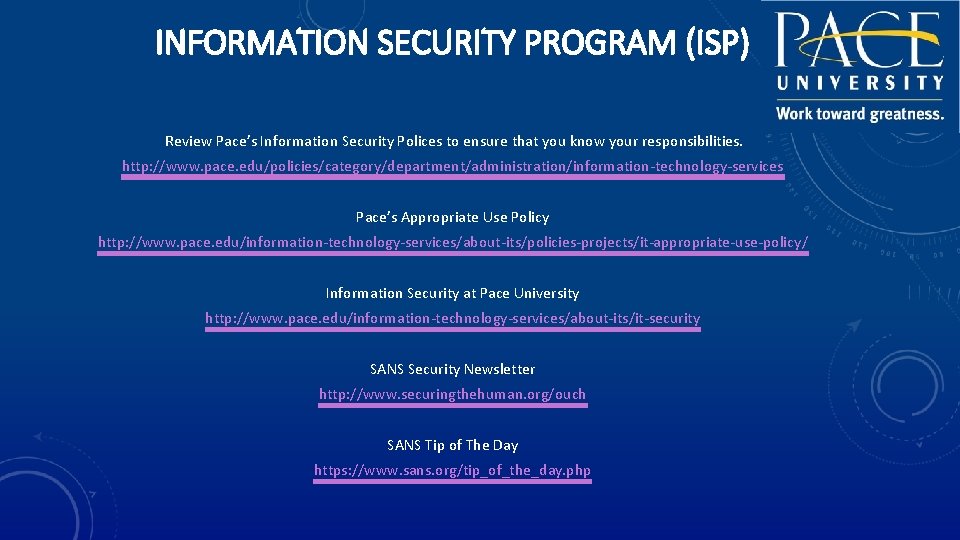 INFORMATION SECURITY PROGRAM (ISP)

PACE UNIVERSITY
Work toward greatness.

Review Pace's Information Security Polices to ensure that you know your responsibilities.
http://www.pace.edu/policies/category/department/administration/information-technology-services

Pace's Appropriate Use Policy
http://www.pace.edu/information-technology-services/about-its/policies-projects/it-appropriate-use-policy/

Information Security at Pace University
http://www.pace.edu/information-technology-services/about-its/it-security

SANS Security Newsletter
http://www.securingthehuman.org/ouch

SANS Tip of The Day
https://www.sans.org/tip_of_the_day.php